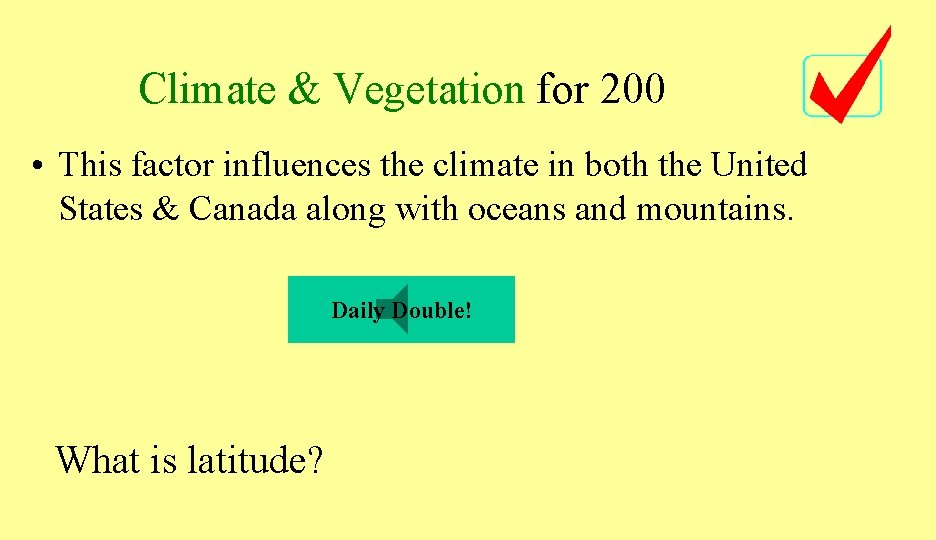 Climate & Vegetation for 200

• This factor influences the climate in both the United States & Canada along with oceans and mountains.

Daily Double!

What is latitude?